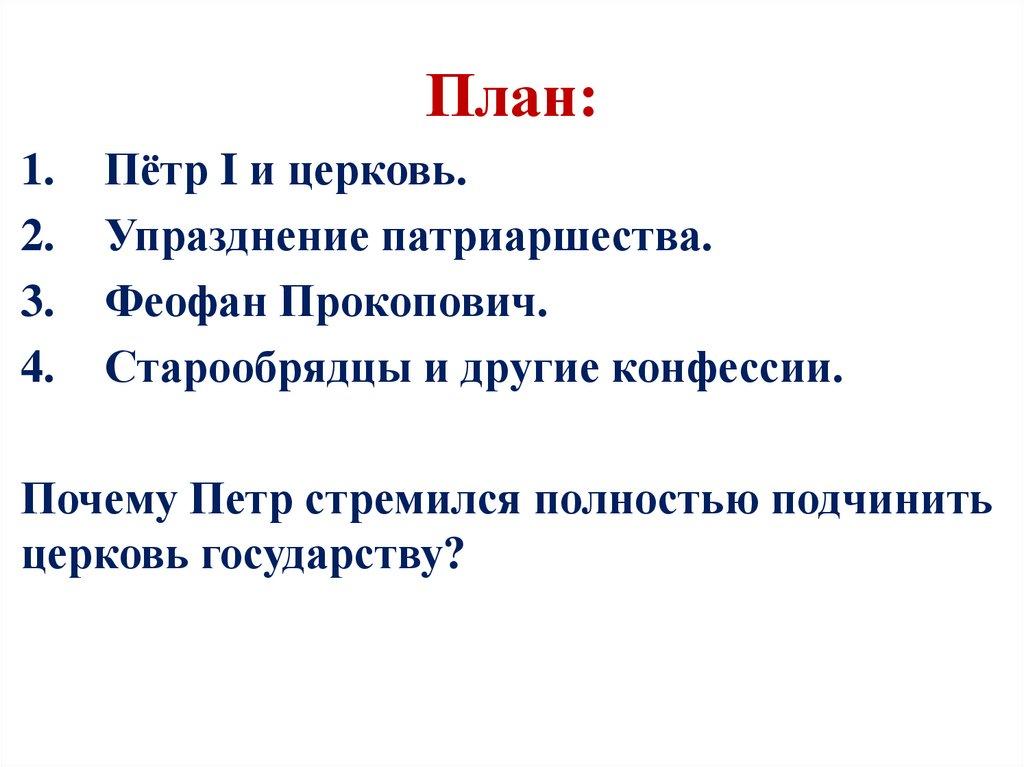 План:

1. Пётр I и церковь.
2. Упразднение патриаршества.
3. Феофан Прокопович.
4. Старообрядцы и другие конфессии.

Почему Петр стремился полностью подчинить церковь государству?